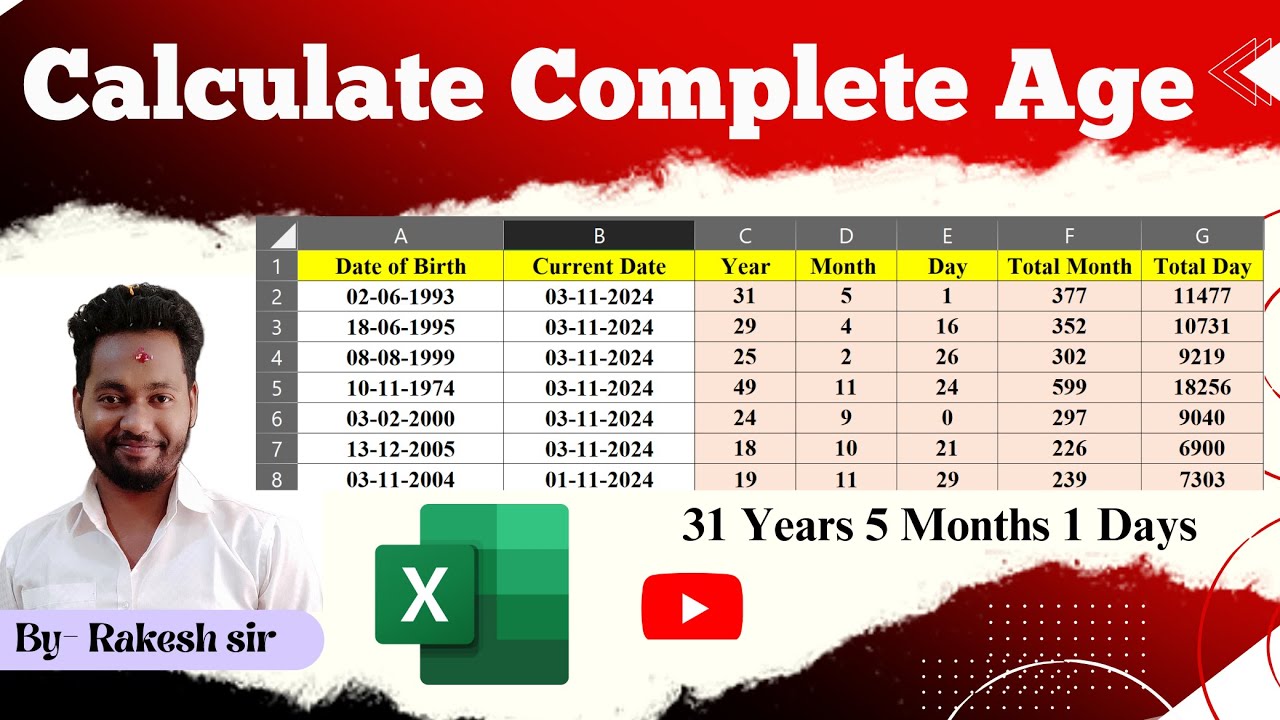 Calculate Complete Age

| | A | B | C | D | E | F | G |
|---|---|---|---|---|---|---|---|
| 1 | Date of Birth | Current Date | Year | Month | Day | Total Month | Total Day |
| 2 | 02-06-1993 | 03-11-2024 | 31 | 5 | 1 | 377 | 11477 |
| 3 | 18-06-1995 | 03-11-2024 | 29 | 4 | 16 | 352 | 10731 |
| 4 | 08-08-1999 | 03-11-2024 | 25 | 2 | 26 | 302 | 9219 |
| 5 | 10-11-1974 | 03-11-2024 | 49 | 11 | 24 | 599 | 18256 |
| 6 | 03-02-2000 | 03-11-2024 | 24 | 9 | 0 | 297 | 9040 |
| 7 | 13-12-2005 | 03-11-2024 | 18 | 10 | 21 | 226 | 6900 |
| 8 | 03-11-2004 | 01-11-2024 | 19 | 11 | 29 | 239 | 7303 |

31 Years 5 Months 1 Days

X

By- Rakesh sir